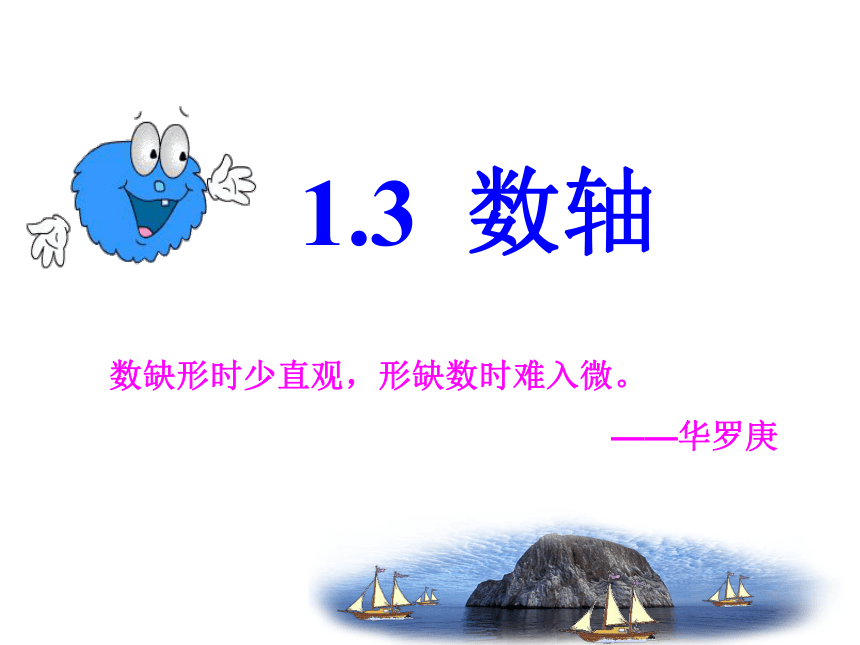 1.3 数轴

数缺形时少直观，形缺数时难入微。

——华罗庚